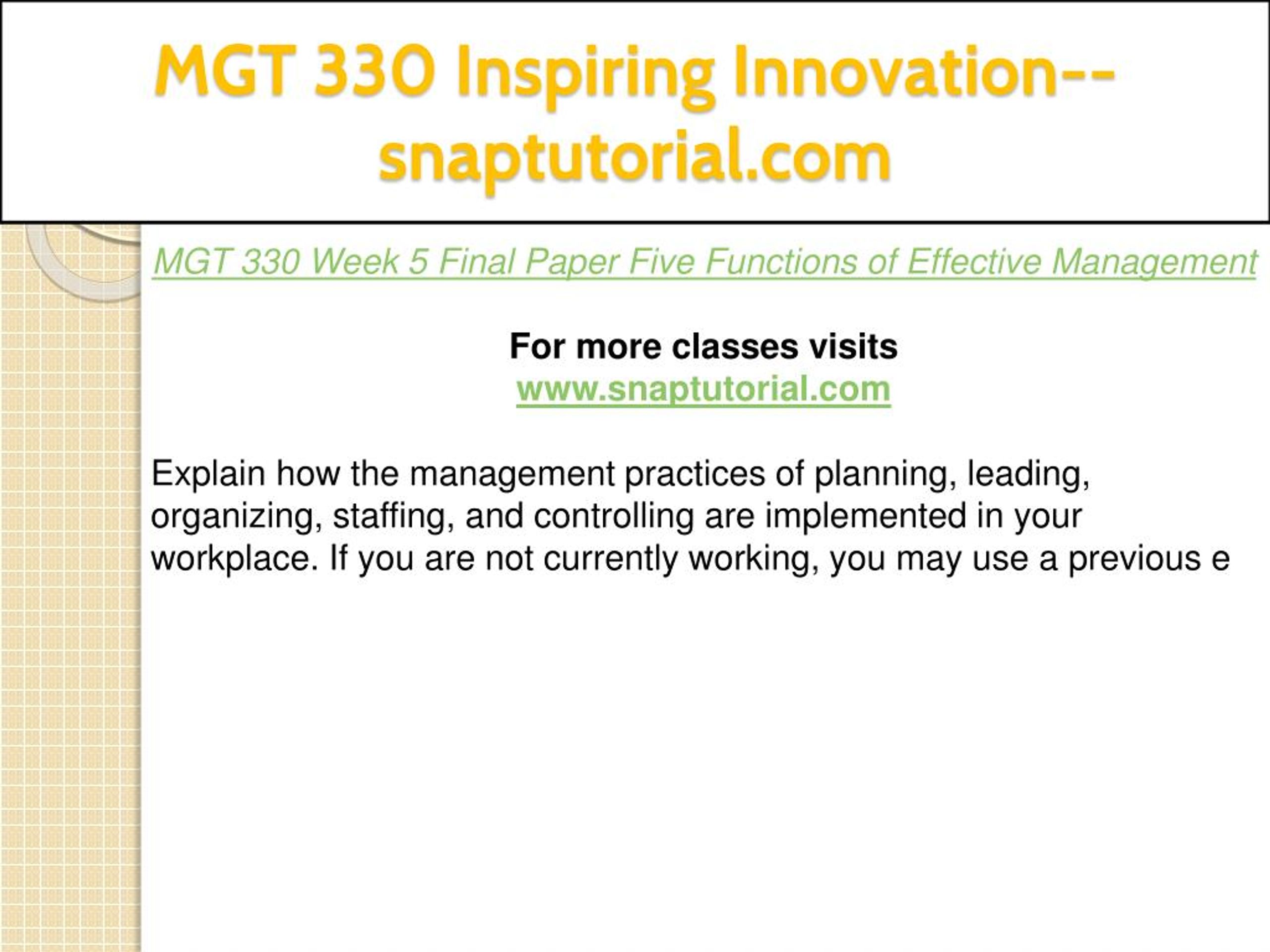 MGT 330 Inspiring Innovation--snaptutorial.com

MGT 330 Week 5 Final Paper Five Functions of Effective Management

For more classes visits
www.snaptutorial.com

Explain how the management practices of planning, leading, organizing, staffing, and controlling are implemented in your workplace. If you are not currently working, you may use a previous e